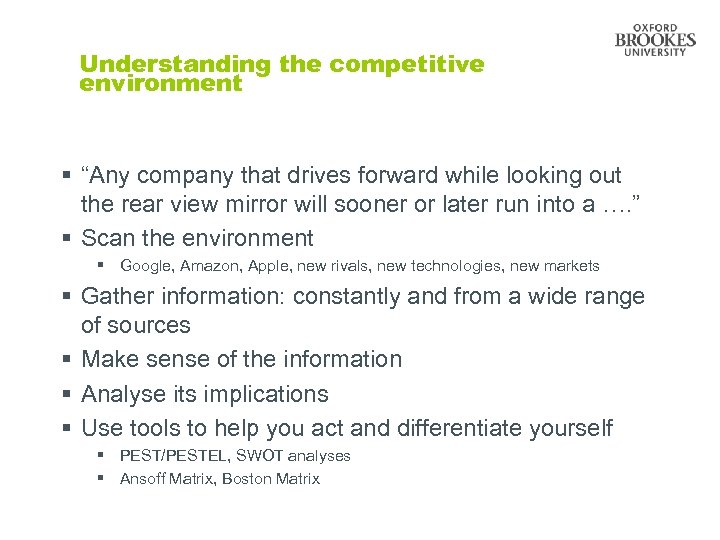 OXFORD
BROOKES
UNIVERSITY

Understanding the competitive environment

▪ “Any company that drives forward while looking out the rear view mirror will sooner or later run into a ….”
▪ Scan the environment
▪ Google, Amazon, Apple, new rivals, new technologies, new markets
▪ Gather information: constantly and from a wide range of sources
▪ Make sense of the information
▪ Analyse its implications
▪ Use tools to help you act and differentiate yourself
▪ PEST/PESTEL, SWOT analyses
▪ Ansoff Matrix, Boston Matrix